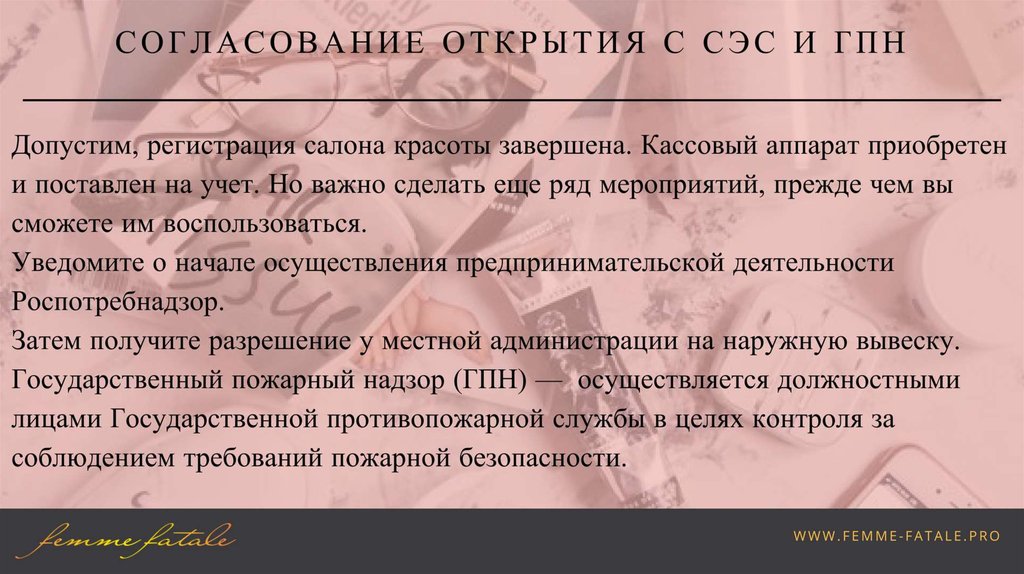 СОГЛАСОВАНИЕ ОТКРЫТИЯ С СЭС И ГПН

Допустим, регистрация салона красоты завершена. Кассовый аппарат приобретен и поставлен на учет. Но важно сделать еще ряд мероприятий, прежде чем вы сможете им воспользоваться.
Уведомите о начале осуществления предпринимательской деятельности Роспотребнадзор.
Затем получите разрешение у местной администрации на наружную вывеску.
Государственный пожарный надзор (ГПН) — осуществляется должностными лицами Государственной противопожарной службы в целях контроля за соблюдением требований пожарной безопасности.

femme fatale

WWW.FEMME-FATALE.PRO